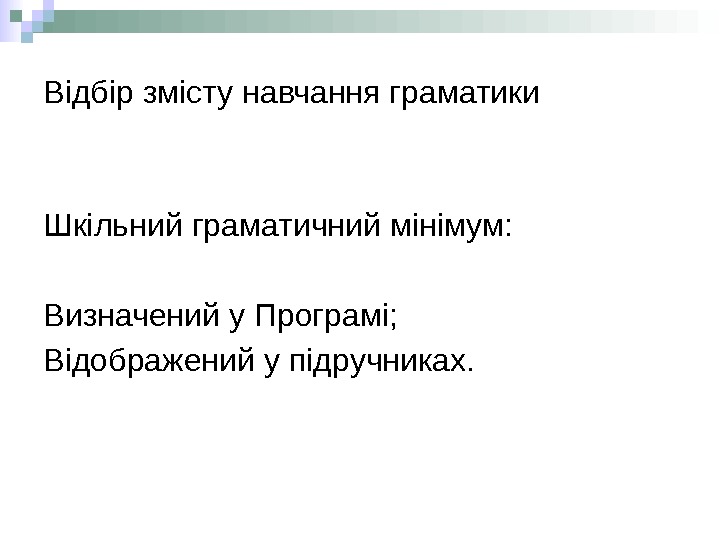 Відбір змісту навчання граматики

Шкільний граматичний мінімум:

Визначений у Програмі;
Відображений у підручниках.